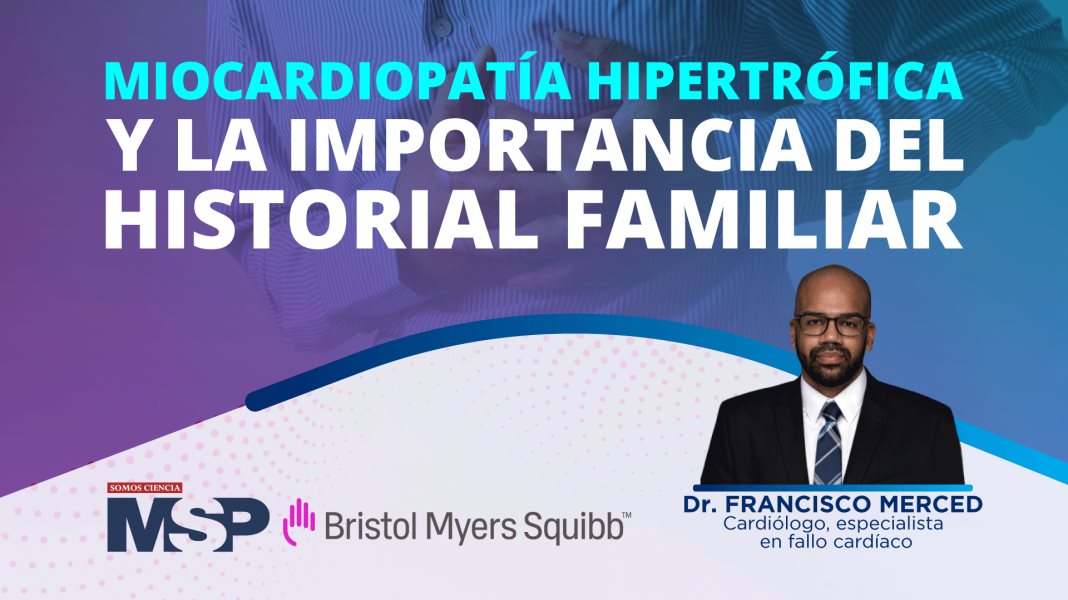 MIOCARDIOPATÍA HIPERTRÓFICA
Y LA IMPORTANCIA DEL HISTORIAL FAMILIAR

SOMOS CIENCIA
MSP

Bristol Myers Squibb™

Dr. FRANCISCO MERCED
Cardiólogo, especialista en fallo cardíaco